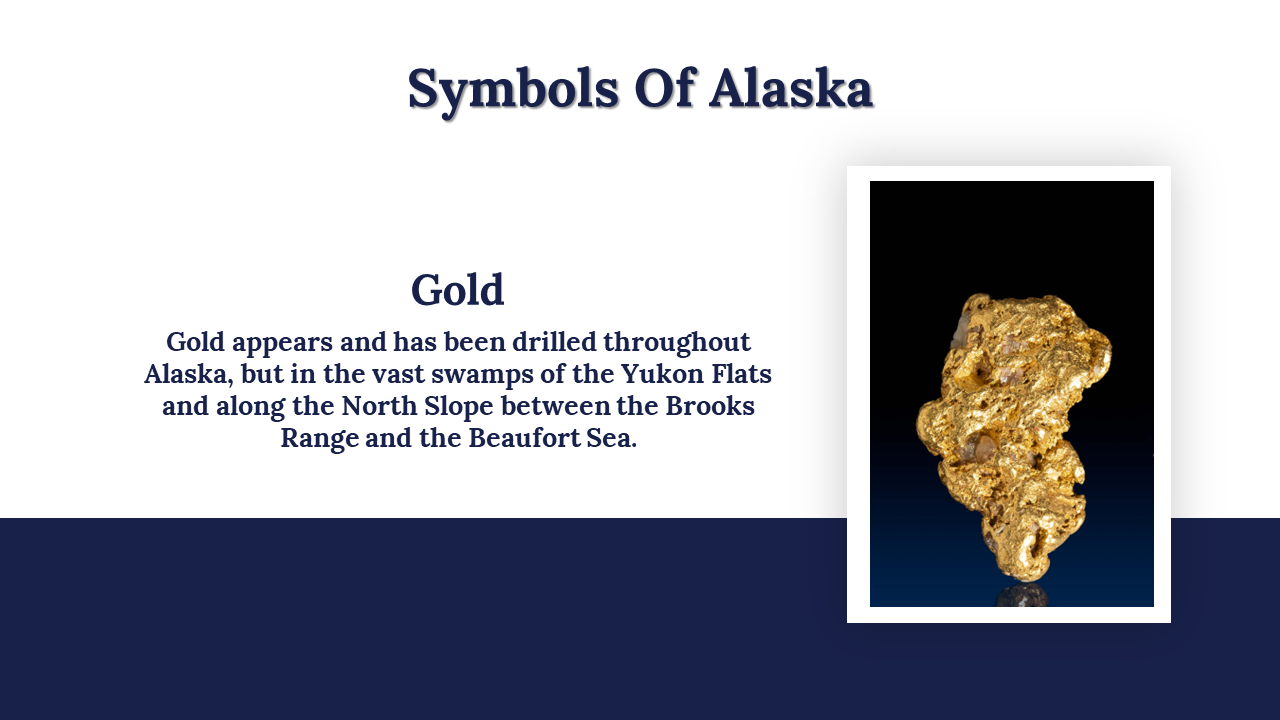 Symbols Of Alaska

Gold

Gold appears and has been drilled throughout Alaska, but in the vast swamps of the Yukon Flats and along the North Slope between the Brooks Range and the Beaufort Sea.